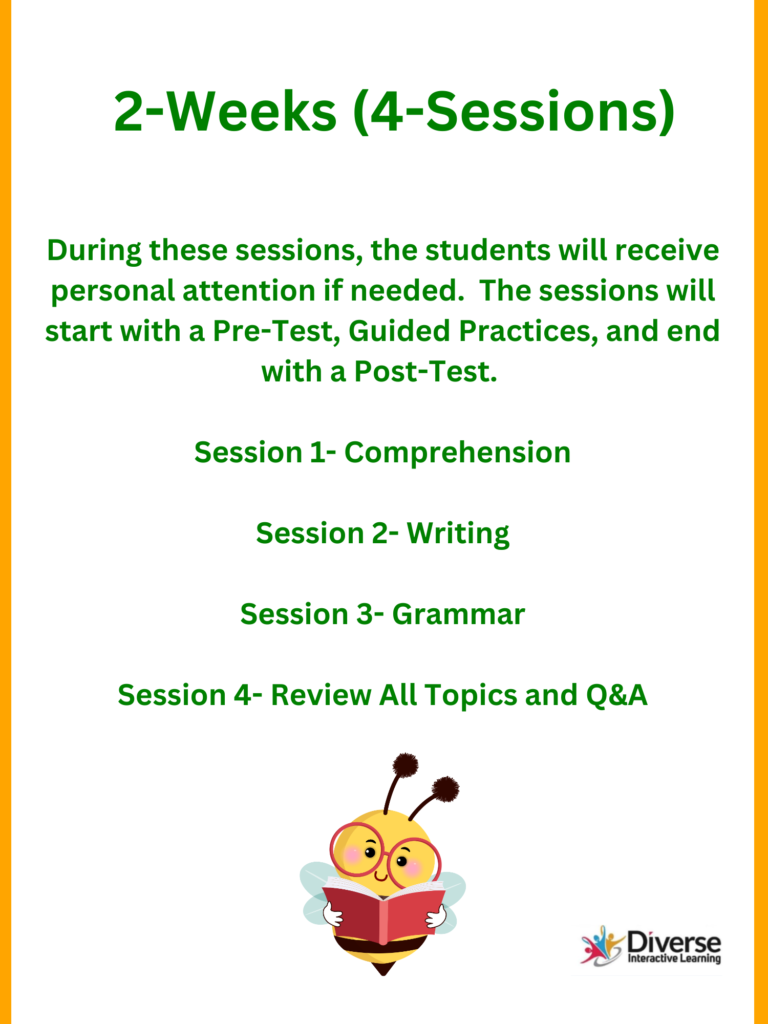 2-Weeks (4-Sessions)

During these sessions, the students will receive personal attention if needed.  The sessions will start with a Pre-Test, Guided Practices, and end with a Post-Test.

Session 1- Comprehension

Session 2- Writing

Session 3- Grammar

Session 4- Review All Topics and Q&A

Diverse
Interactive Learning